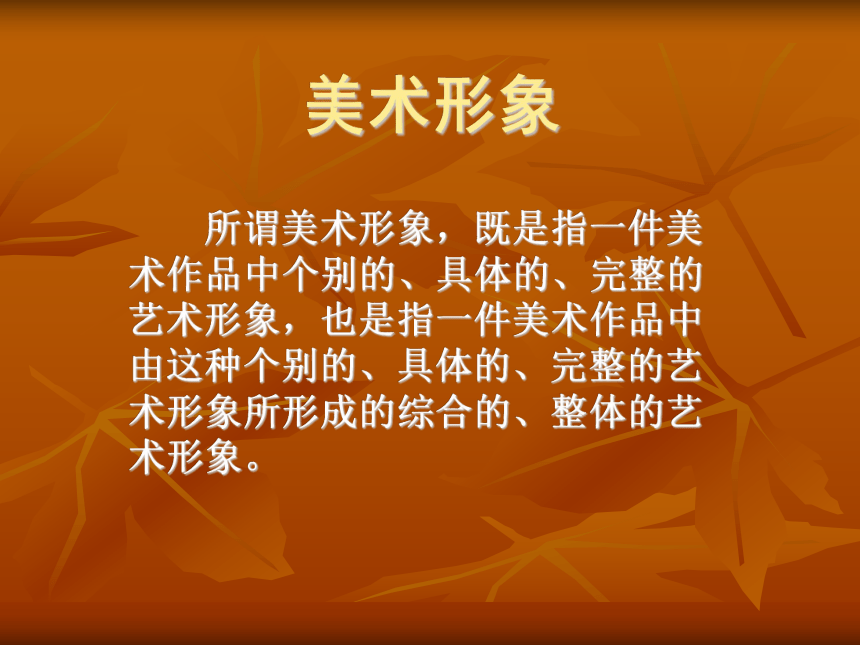 美术形象

所谓美术形象，既是指一件美术作品中个别的、具体的、完整的艺术形象，也是指一件美术作品中由这种个别的、具体的、完整的艺术形象所形成的综合的、整体的艺术形象。